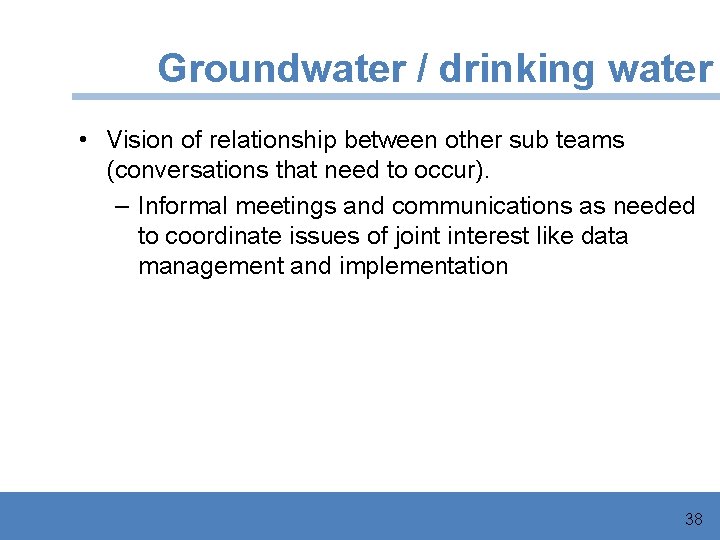 Groundwater / drinking water

• Vision of relationship between other sub teams (conversations that need to occur).
  – Informal meetings and communications as needed to coordinate issues of joint interest like data management and implementation

38